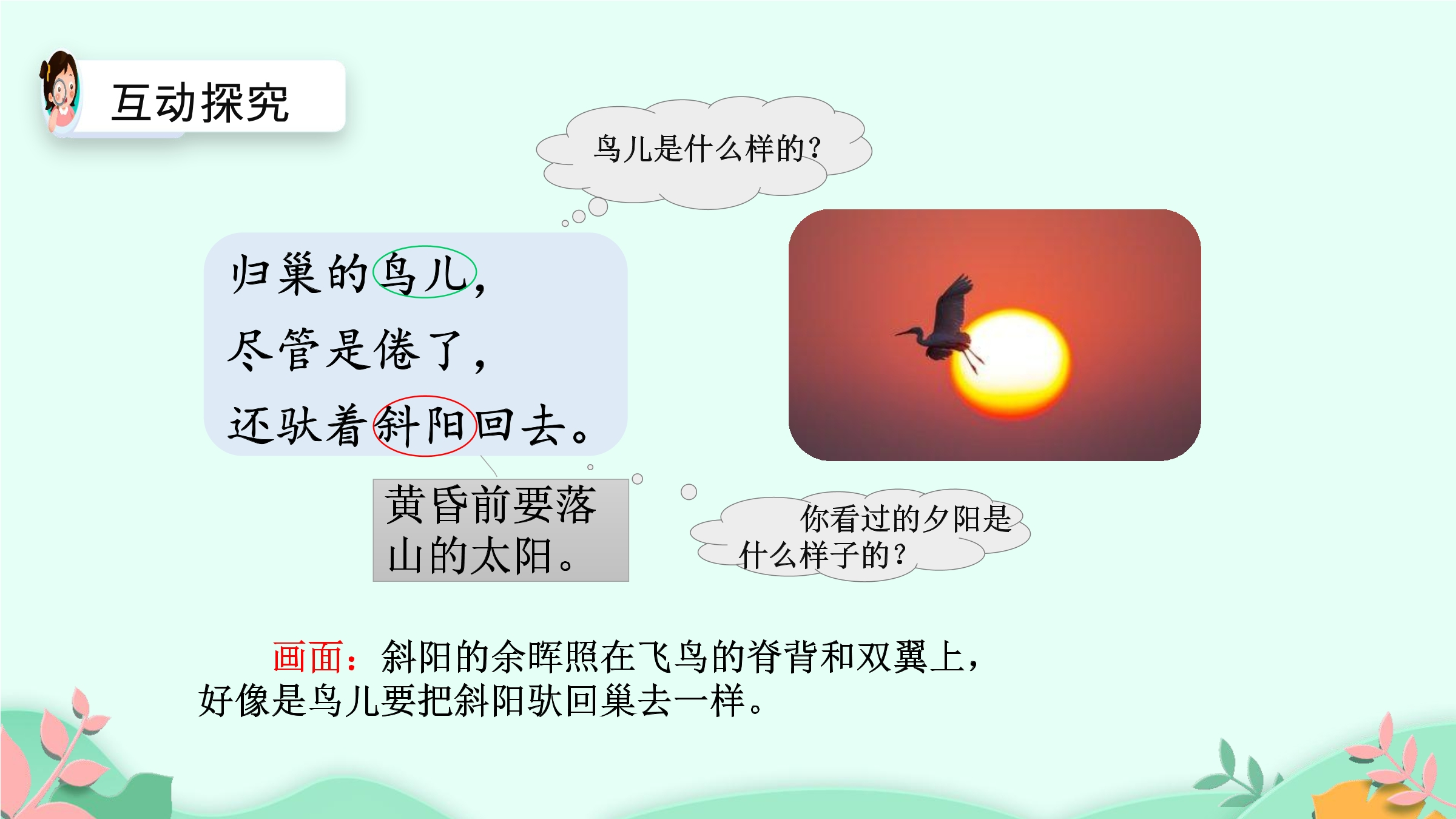 互动探究

鸟儿是什么样的?

归巢的鸟儿,
尽管是倦了,
还驮着斜阳回去。

黄昏前要落山的太阳。

你看过的夕阳是什么样子的?

画面:斜阳的余晖照在飞鸟的脊背和双翼上,好像是鸟儿要把斜阳驮回巢去一样。